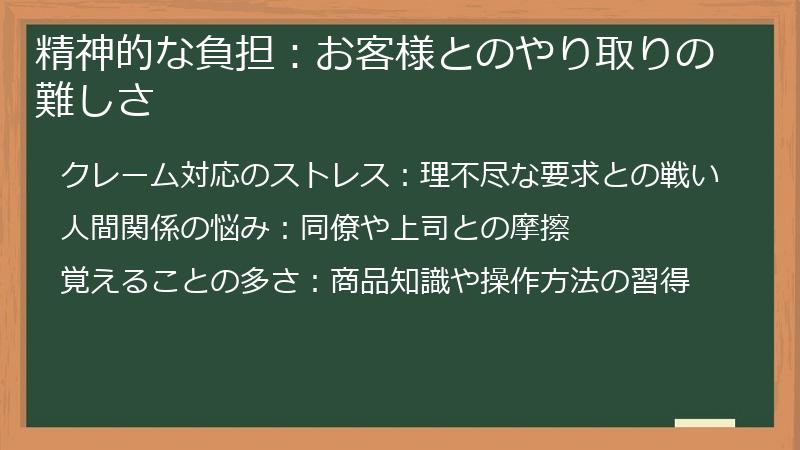 精神的な負担：お客様とのやり取りの難しさ

クレーム対応のストレス：理不尽な要求との戦い

人間関係の悩み：同僚や上司との摩擦

覚えることの多さ：商品知識や操作方法の習得